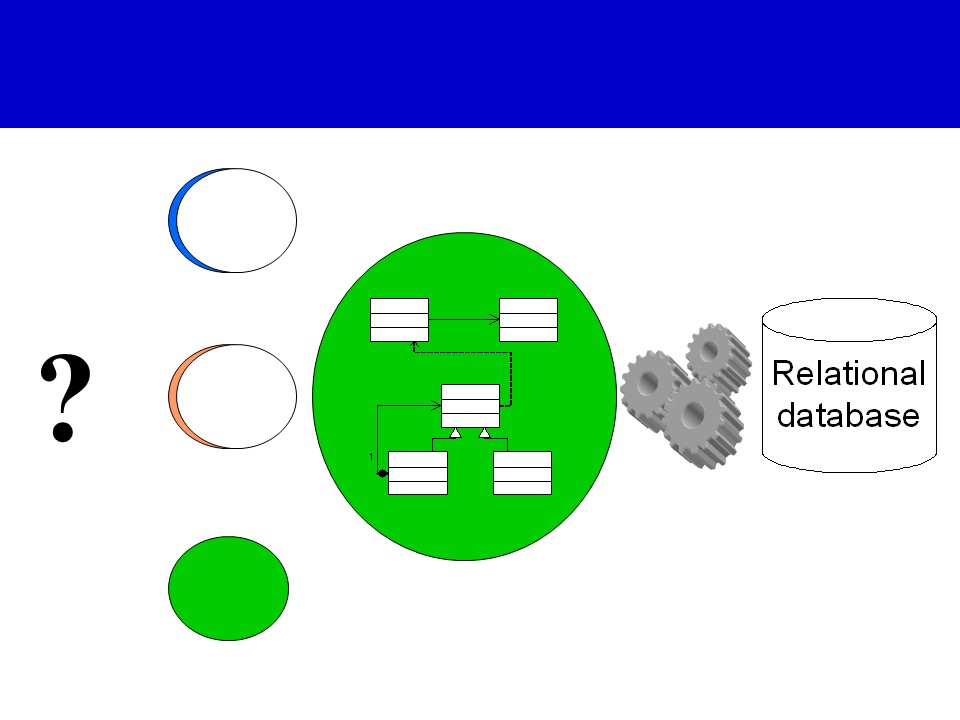 ?

1

Relational database